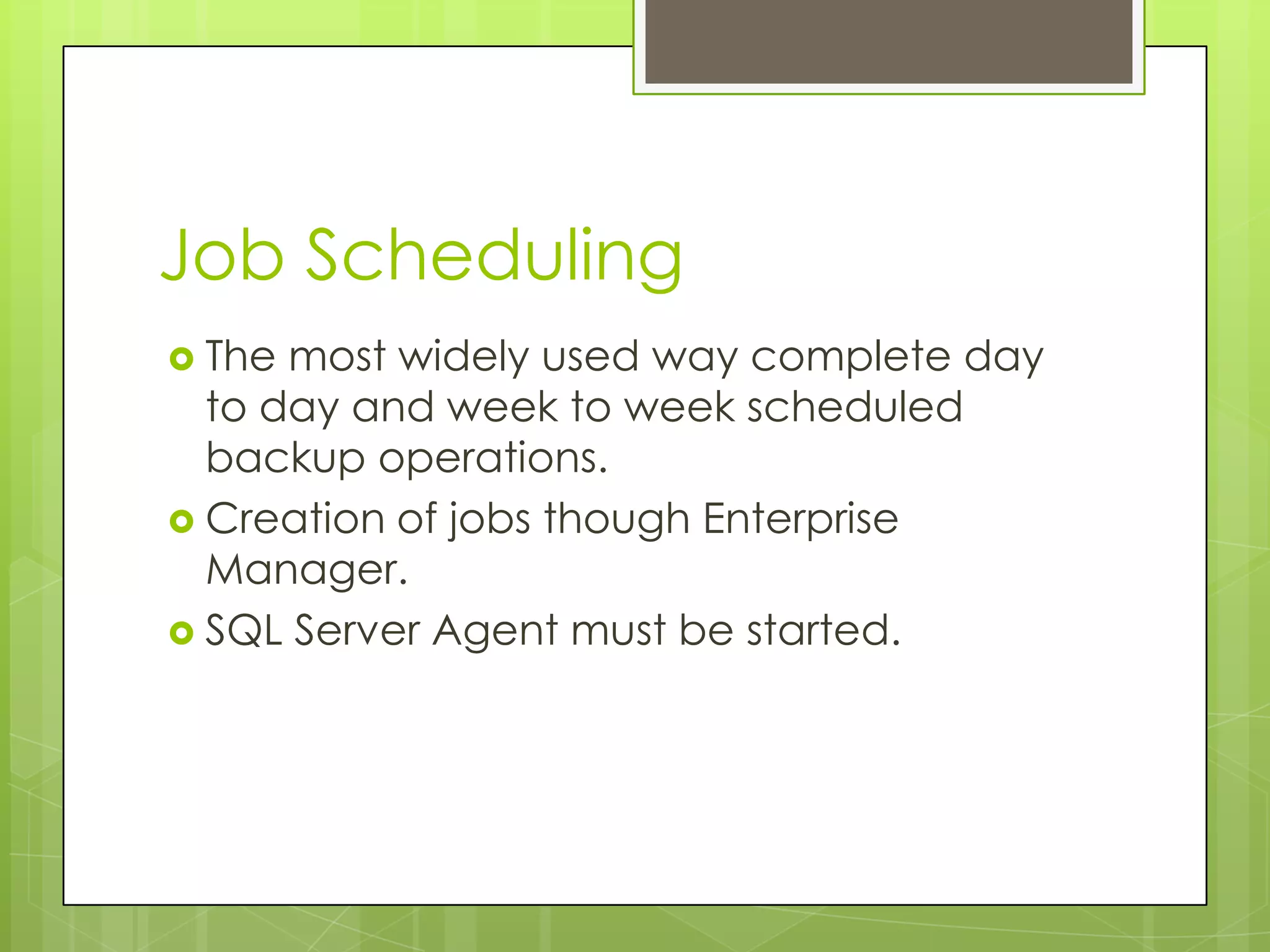 Job Scheduling

The most widely used way complete day to day and week to week scheduled backup operations.

Creation of jobs though Enterprise Manager.

SQL Server Agent must be started.